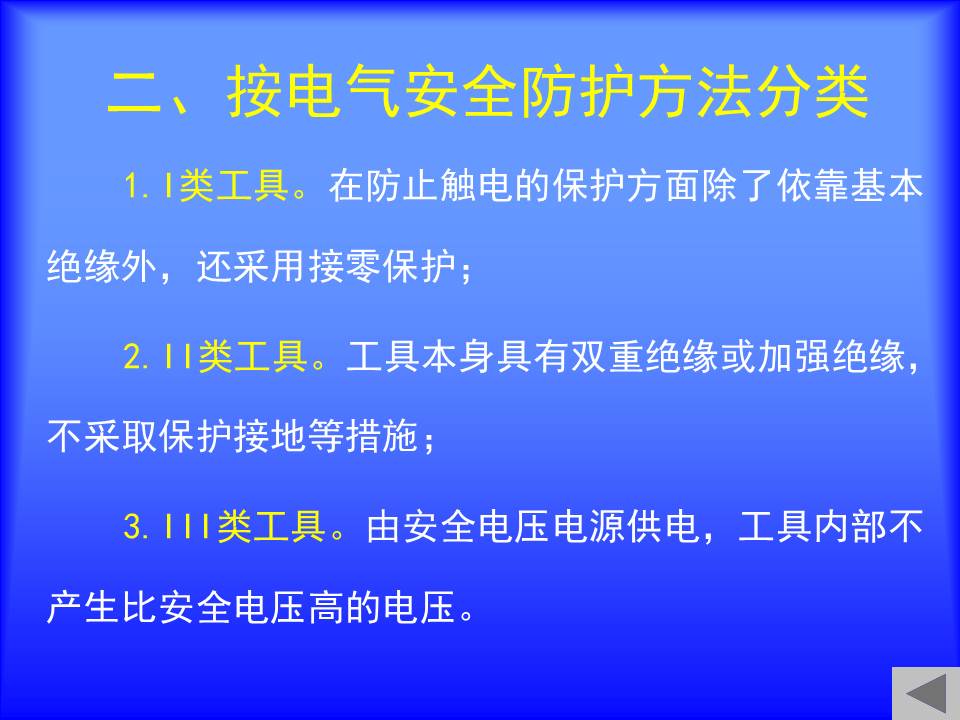 二、按电气安全防护方法分类

1. I类工具。在防止触电的保护方面除了依靠基本绝缘外，还采用接零保护；

2. II类工具。工具本身具有双重绝缘或加强绝缘，不采取保护接地等措施；

3. III类工具。由安全电压电源供电，工具内部不产生比安全电压高的电压。